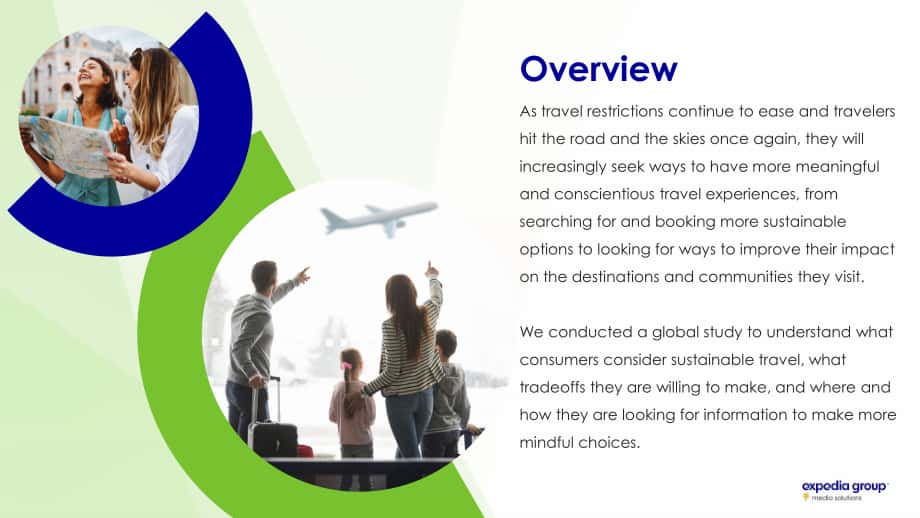 Overview

As travel restrictions continue to ease and travelers hit the road and the skies once again, they will increasingly seek ways to have more meaningful and conscientious travel experiences, from searching for and booking more sustainable options to looking for ways to improve their impact on the destinations and communities they visit.

We conducted a global study to understand what consumers consider sustainable travel, what tradeoffs they are willing to make, and where and how they are looking for information to make more mindful choices.

expedia group
media solutions